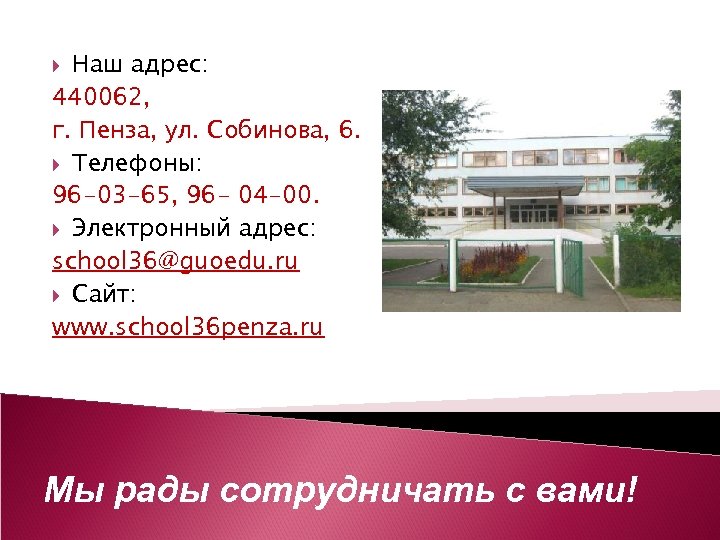 Наш адрес:
440062,
г. Пенза, ул. Собинова, 6.

Телефоны:
96-03-65, 96- 04-00.

Электронный адрес:
school36@guoedu.ru

Сайт:
www.school36penza.ru

Мы рады сотрудничать с вами!